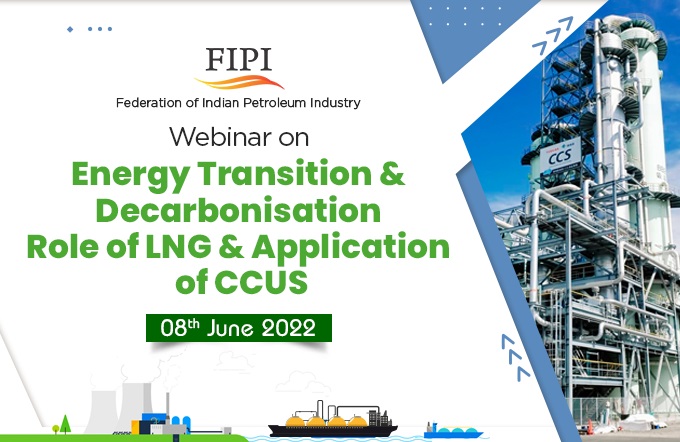 FIPI

Federation of Indian Petroleum Industry

Webinar on

Energy Transition & Decarbonisation Role of LNG & Application of CCUS

08th June 2022

CCS